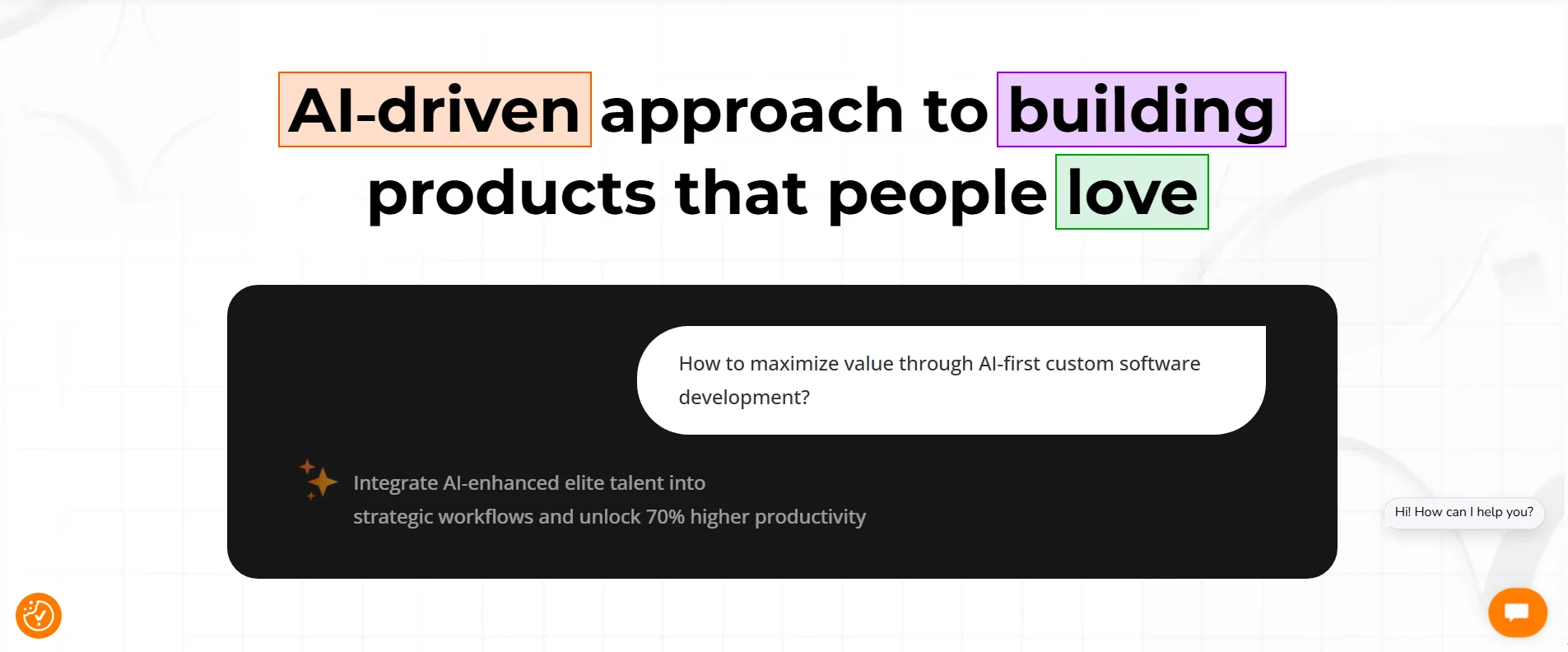 AI-driven approach to building products that people love

How to maximize value through AI-first custom software development?

Integrate AI-enhanced elite talent into strategic workflows and unlock 70% higher productivity

Hi! How can I help you?